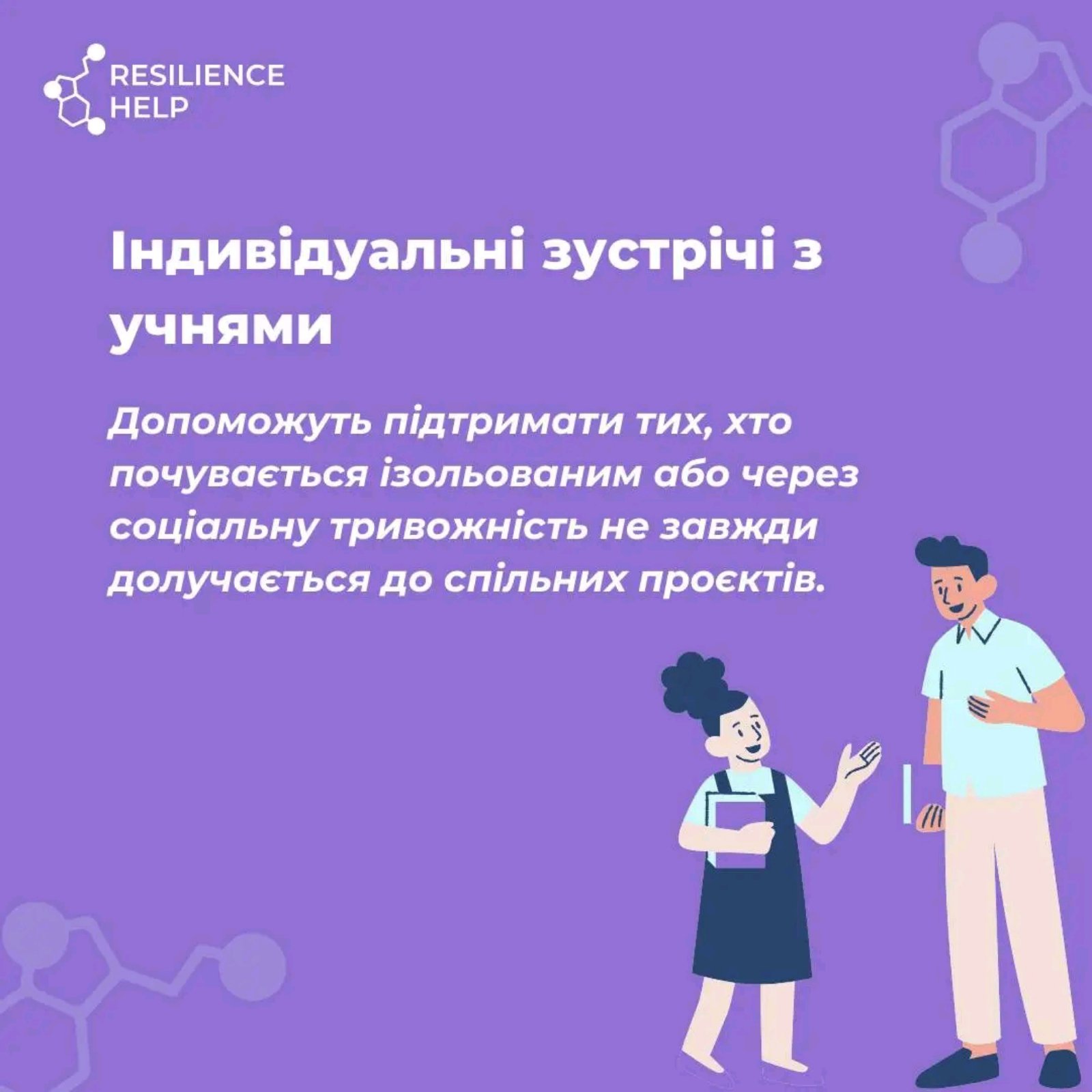 RESILIENCE HELP

Індивідуальні зустрічі з учнями

Допоможуть підтримати тих, хто почувається ізольованим або через соціальну тривожність не завжди долучається до спільних проєктів.